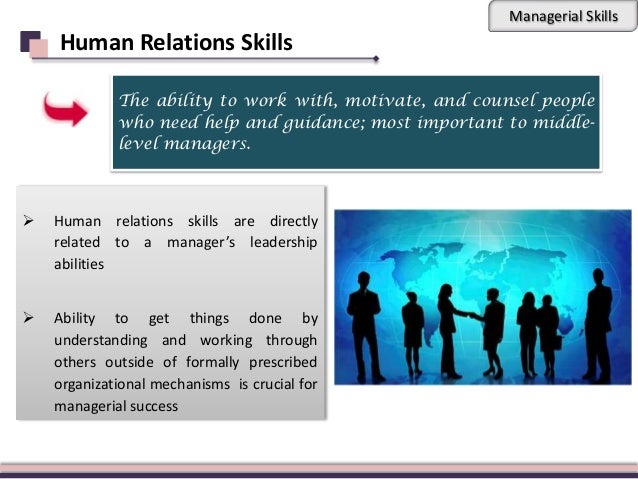 Managerial Skills

Human Relations Skills

The ability to work with, motivate, and counsel people who need help and guidance; most important to middle-level managers.

➢ Human relations skills are directly related to a manager's leadership abilities

➢ Ability to get things done by understanding and working through others outside of formally prescribed organizational mechanisms is crucial for managerial success